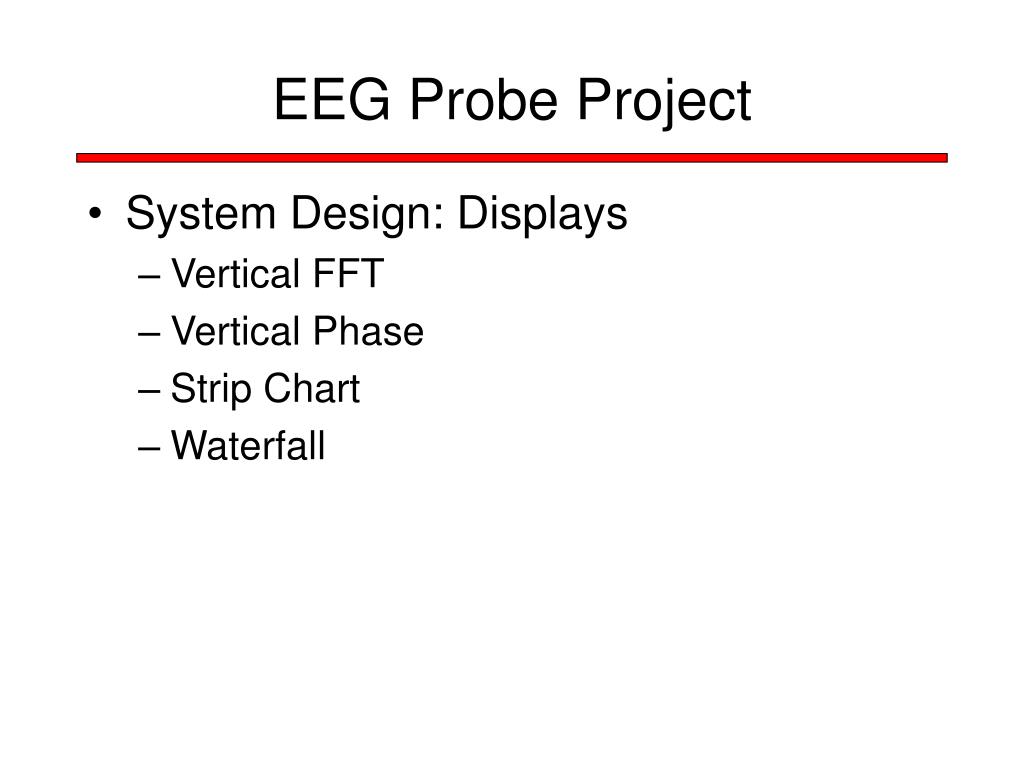 EEG Probe Project

• System Design: Displays
– Vertical FFT
– Vertical Phase
– Strip Chart
– Waterfall